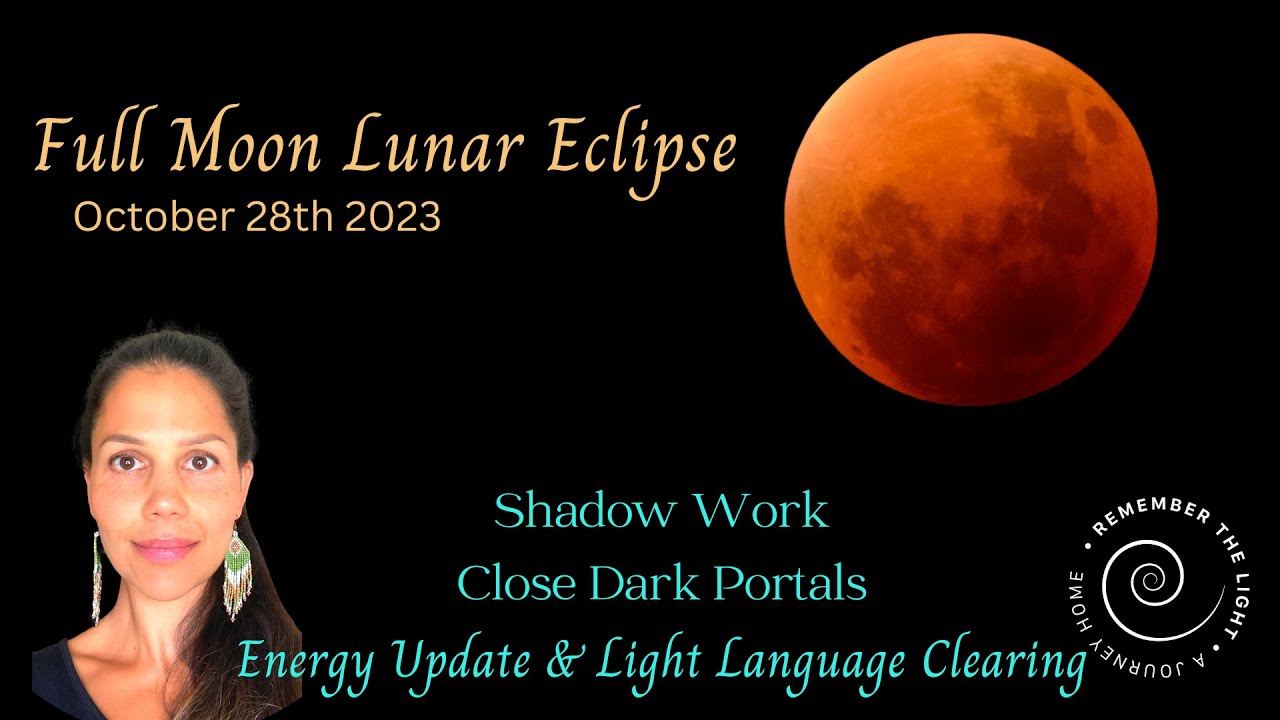 Full Moon Lunar Eclipse
October 28th 2023

Shadow Work
Close Dark Portals
Energy Update & Light Language Clearing

• REMEMBER THE LIGHT • A JOURNEY HOME